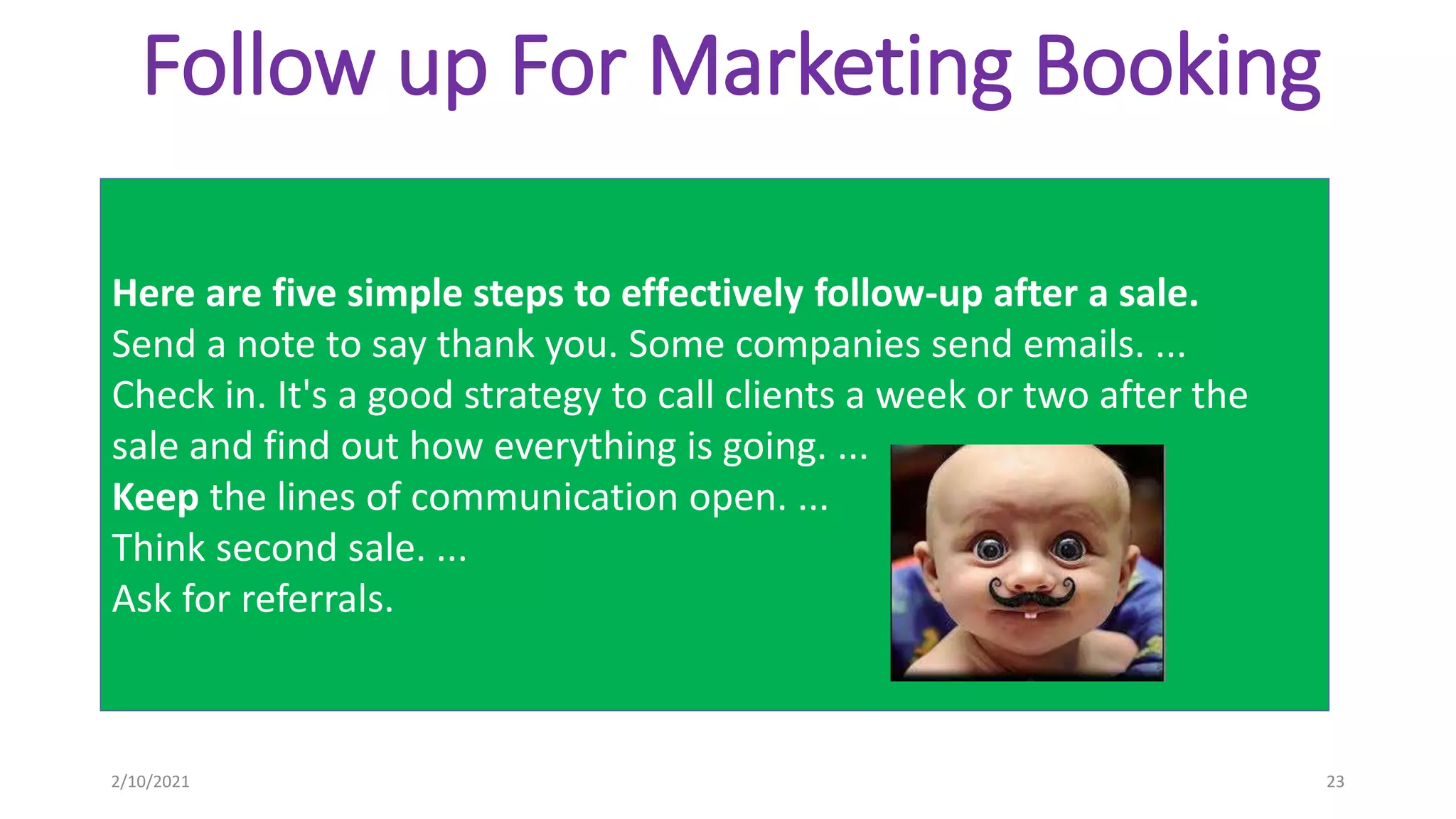 Follow up For Marketing Booking

Here are five simple steps to effectively follow-up after a sale.
Send a note to say thank you. Some companies send emails. ...
Check in. It's a good strategy to call clients a week or two after the sale and find out how everything is going. ...
Keep the lines of communication open. ...
Think second sale. ...
Ask for referrals.

2/10/2021

23